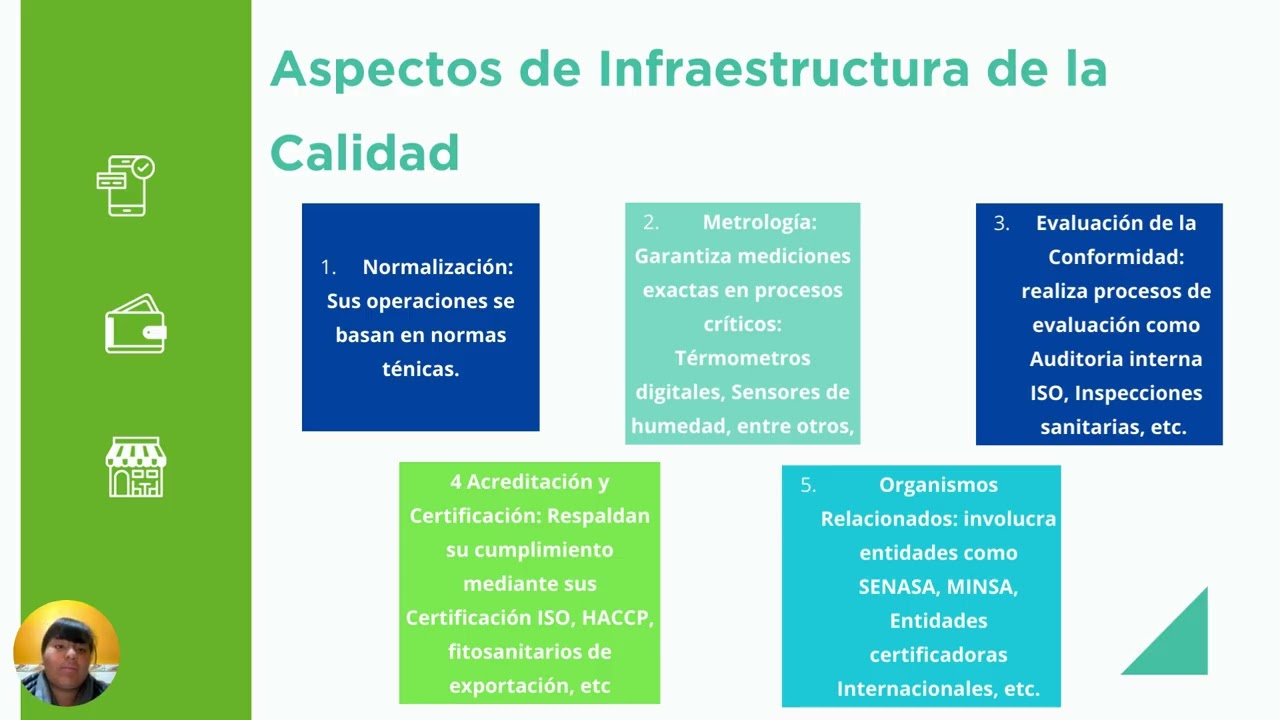 Aspectos de Infraestructura de la Calidad

1. Normalización: Sus operaciones se basan en normas ténicas.

2. Metrología: Garantiza mediciones exactas en procesos críticos: Térmometros digitales, Sensores de humedad, entre otros,

3. Evaluación de la Conformidad: realiza procesos de evaluación como Auditoria interna ISO, Inspecciones sanitarias, etc.

4 Acreditación y Certificación: Respaldan su cumplimiento mediante sus Certificación ISO, HACCP, fitosanitarios de exportación, etc

5. Organismos Relacionados: involucra entidades como SENASA, MINSA, Entidades certificadoras Internacionales, etc.